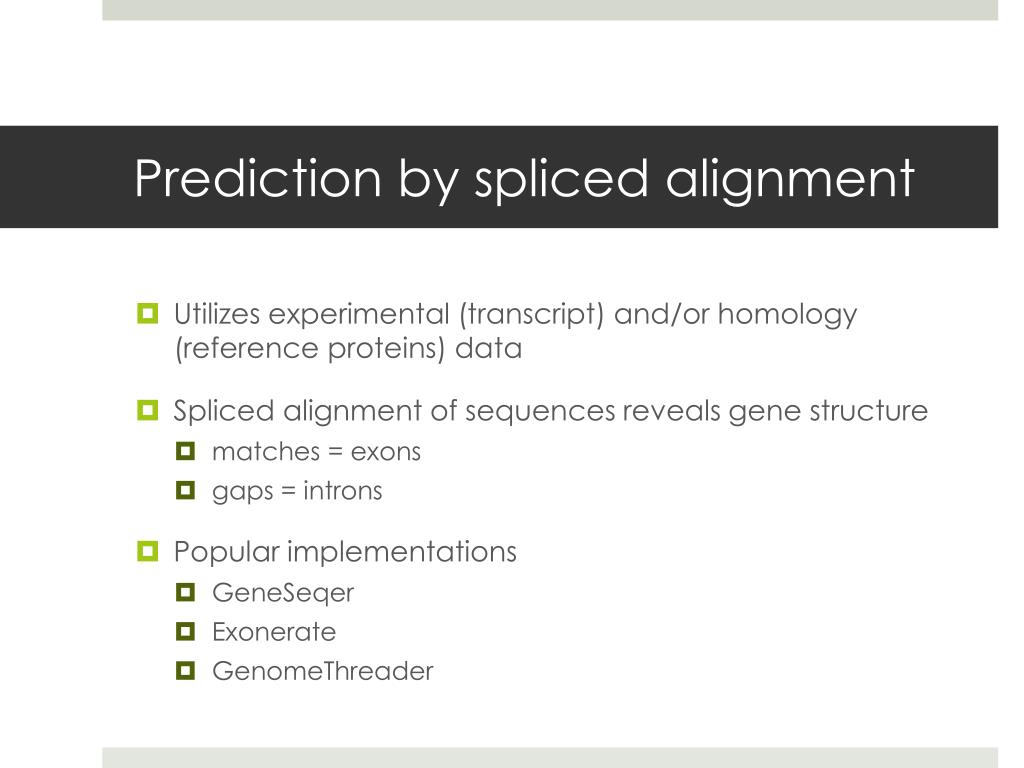 Prediction by spliced alignment

Utilizes experimental (transcript) and/or homology (reference proteins) data

Spliced alignment of sequences reveals gene structure

matches = exons

gaps = introns

Popular implementations

GeneSeqer

Exonerate

GenomeThreader